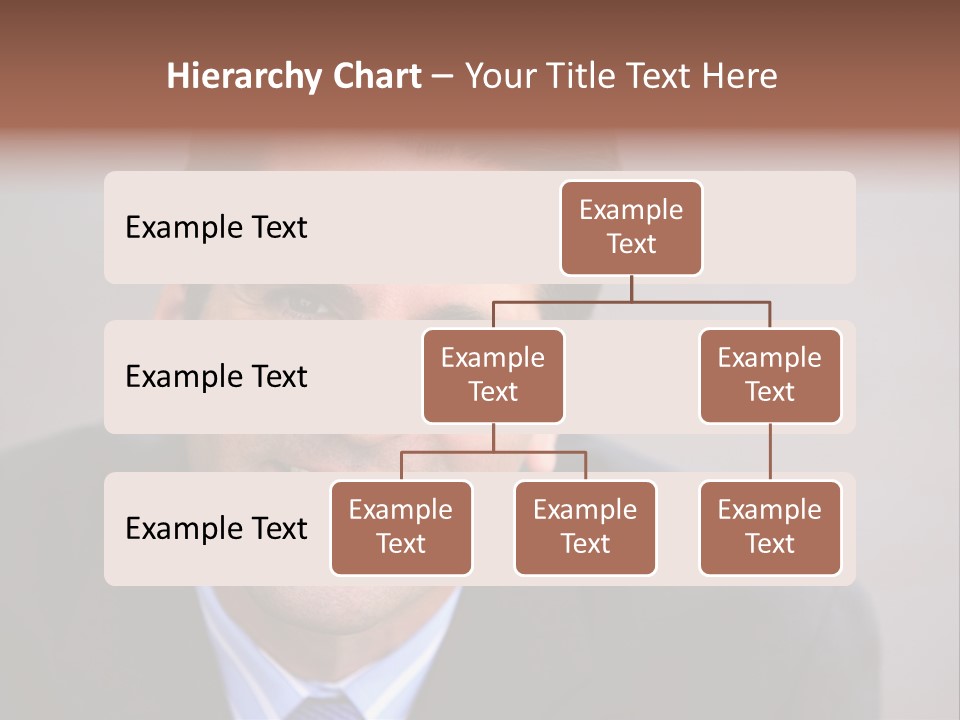 Hierarchy Chart – Your Title Text Here

Example Text

Example Text

Example Text

Example Text

Example Text

Example Text

Example Text

Example Text

Example Text